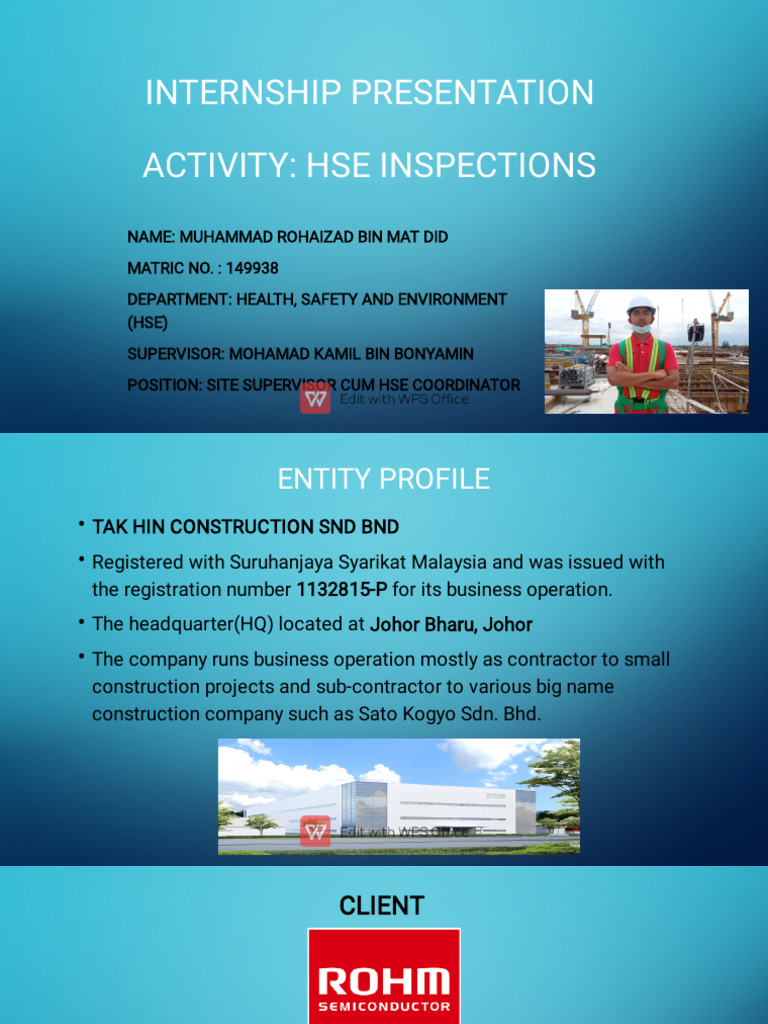 INTERNSHIP PRESENTATION

ACTIVITY: HSE INSPECTIONS

NAME: MUHAMMAD ROHAIZAD BIN MAT DID

MATRIC NO. : 149938

DEPARTMENT: HEALTH, SAFETY AND ENVIRONMENT (HSE)

SUPERVISOR: MOHAMAD KAMIL BIN BONYAMIN

POSITION: SITE SUPERVISOR CUM HSE COORDINATOR

Edit with WPS Office

ENTITY PROFILE

• TAK HIN CONSTRUCTION SND BND

• Registered with Suruhanjaya Syarikat Malaysia and was issued with the registration number 1132815-P for its business operation.

• The headquarter(HQ) located at Johor Bharu, Johor

• The company runs business operation mostly as contractor to small construction projects and sub-contractor to various big name construction company such as Sato Kogyo Sdn. Bhd.

Edit with WPS Office

CLIENT

ROHM
SEMICONDUCTOR